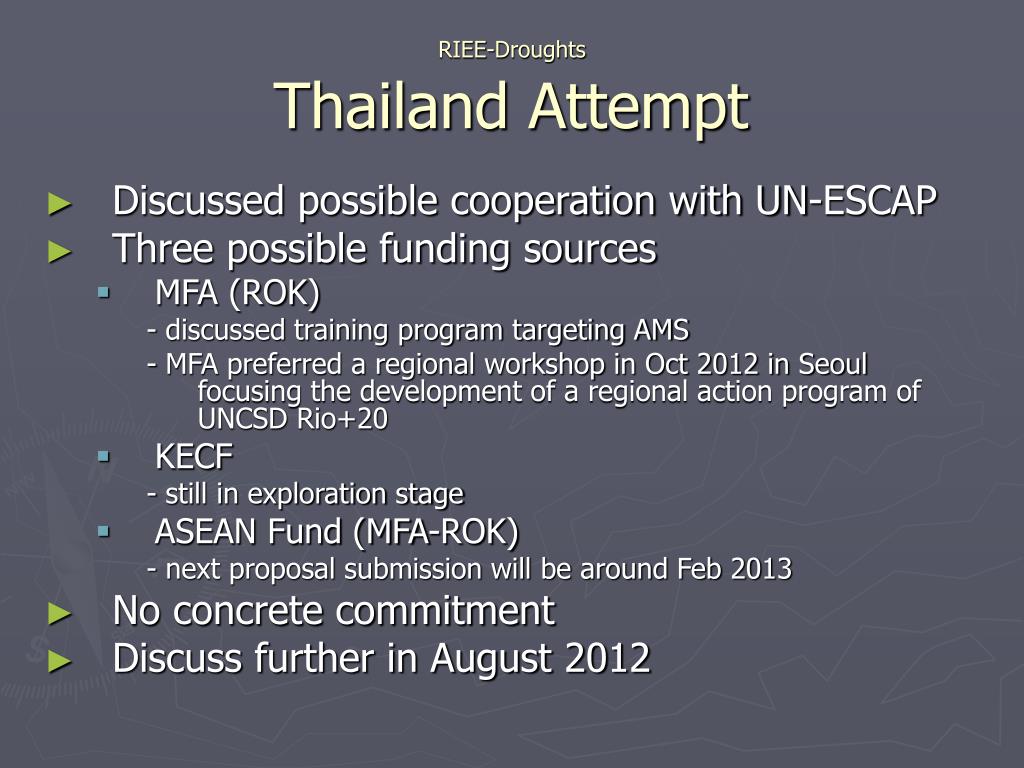 RIEE-Droughts

Thailand Attempt

► Discussed possible cooperation with UN-ESCAP
► Three possible funding sources
▪ MFA (ROK)
- discussed training program targeting AMS
- MFA preferred a regional workshop in Oct 2012 in Seoul focusing the development of a regional action program of UNCSD Rio+20
▪ KECF
- still in exploration stage
▪ ASEAN Fund (MFA-ROK)
- next proposal submission will be around Feb 2013
► No concrete commitment
► Discuss further in August 2012